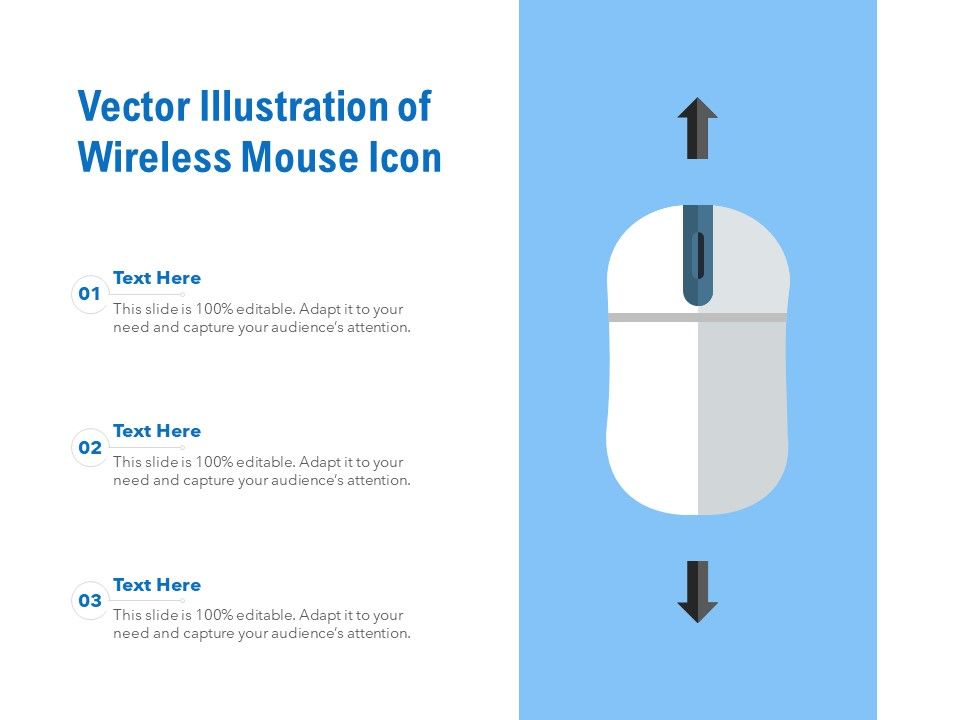 Vector Illustration of Wireless Mouse Icon

01
Text Here
This slide is 100% editable. Adapt it to your need and capture your audience's attention.

02
Text Here
This slide is 100% editable. Adapt it to your need and capture your audience's attention.

03
Text Here
This slide is 100% editable. Adapt it to your need and capture your audience's attention.